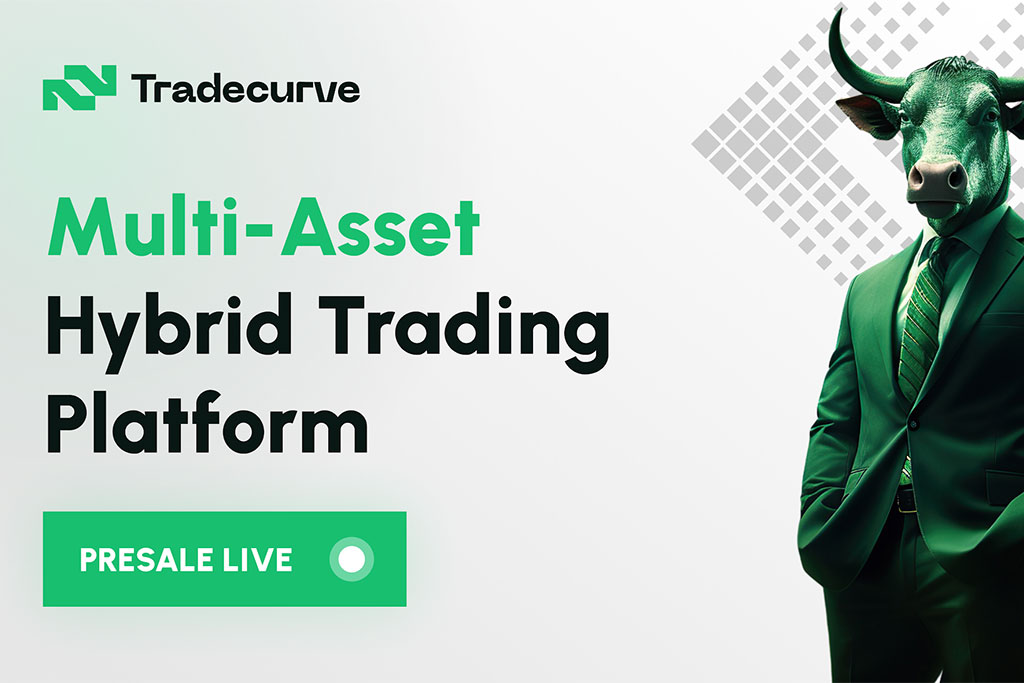 Tradecurve

Multi-Asset Hybrid Trading Platform

PRESALE LIVE